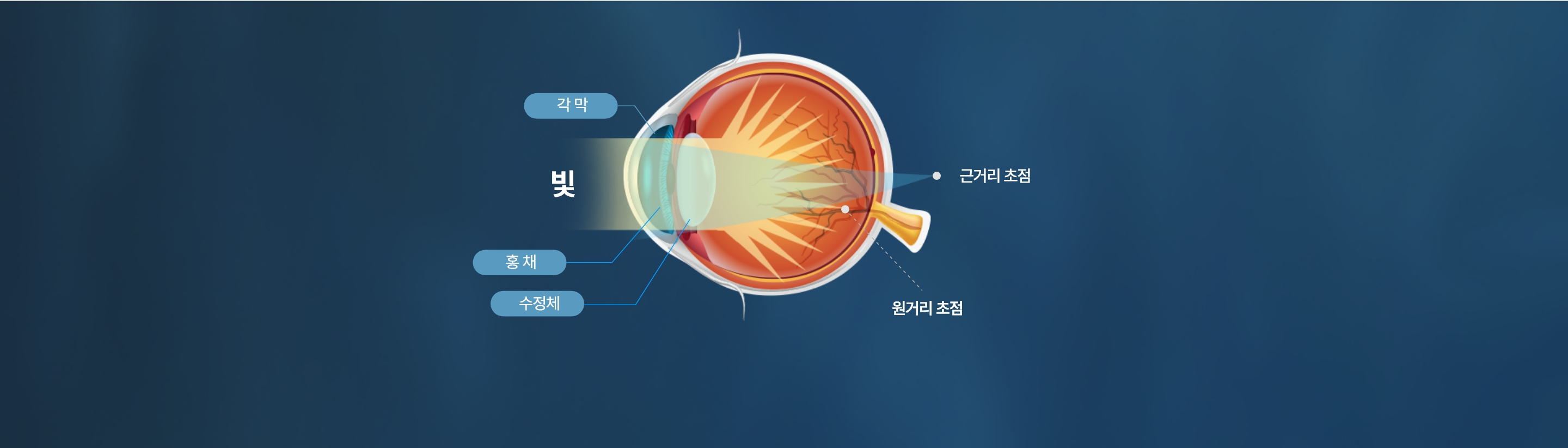 각 막

빛

홍 채

수정체

근거리 초점

원거리 초점